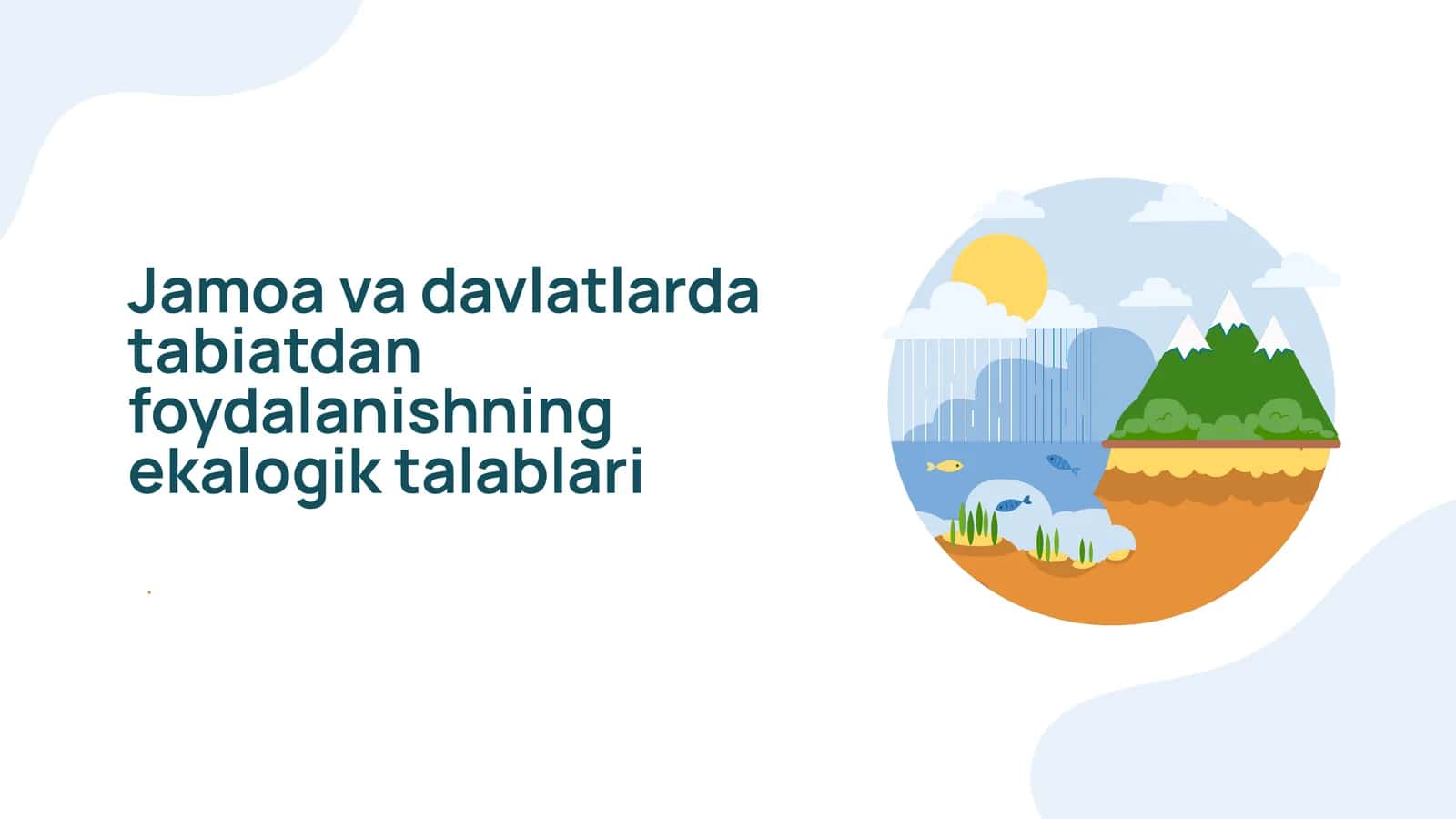 Jamoa va davlatlarda tabiatdan foydalanishning ekalogik talablari